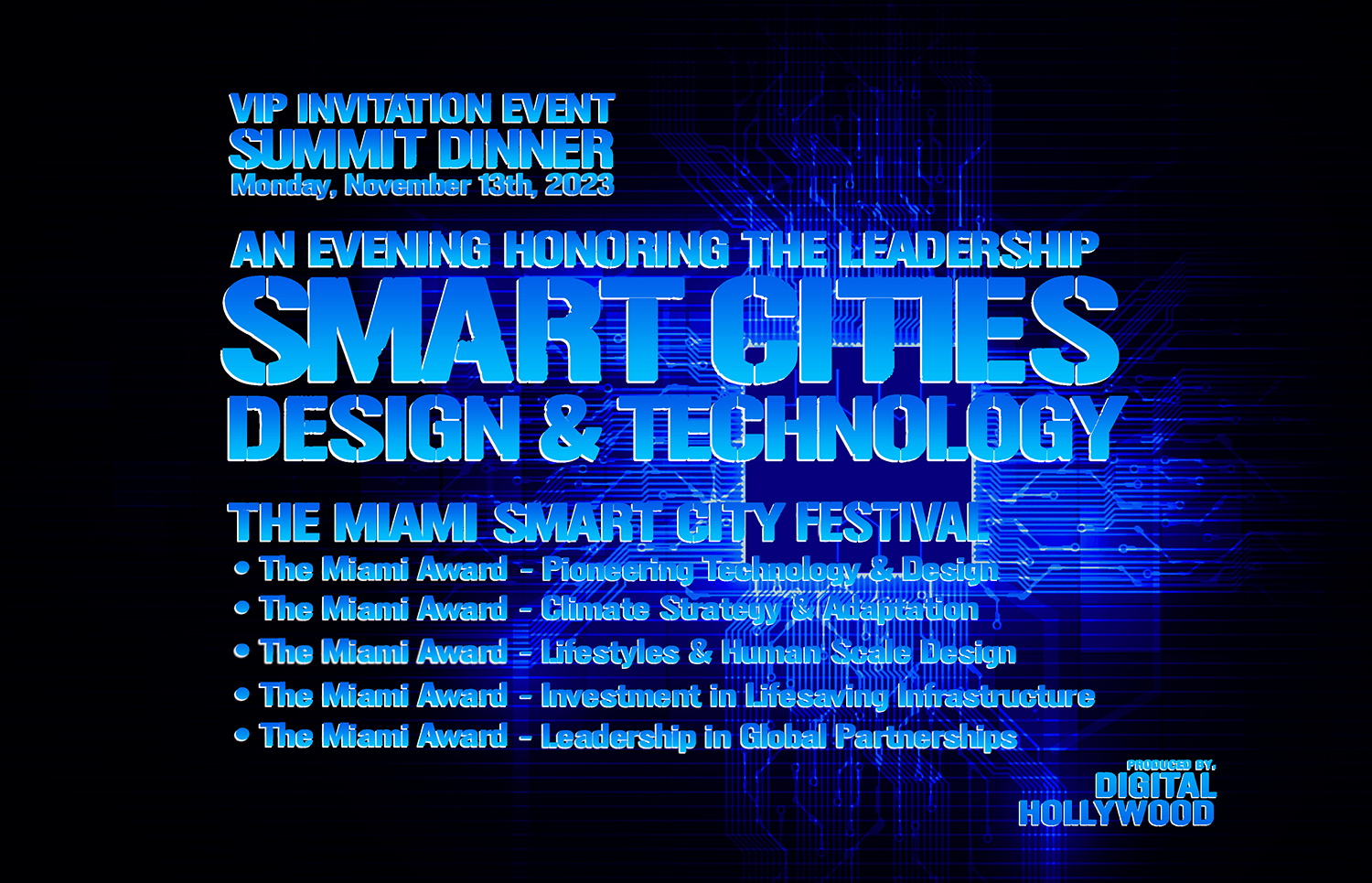 VIP INVITATION EVENT
SUMMIT DINNER
Monday, November 13th, 2023

AN EVENING HONORING THE LEADERSHIP
SMART CITIES
DESIGN & TECHNOLOGY

THE MIAMI SMART CITY FESTIVAL
• The Miami Award - Pioneering Technology & Design
• The Miami Award - Climate Strategy & Adaptation
• The Miami Award - Lifestyles & Human Scale Design
• The Miami Award - Investment in Lifesaving Infrastructure
• The Miami Award - Leadership in Global Partnerships

PRODUCED BY.
DIGITAL
HOLLYWOOD